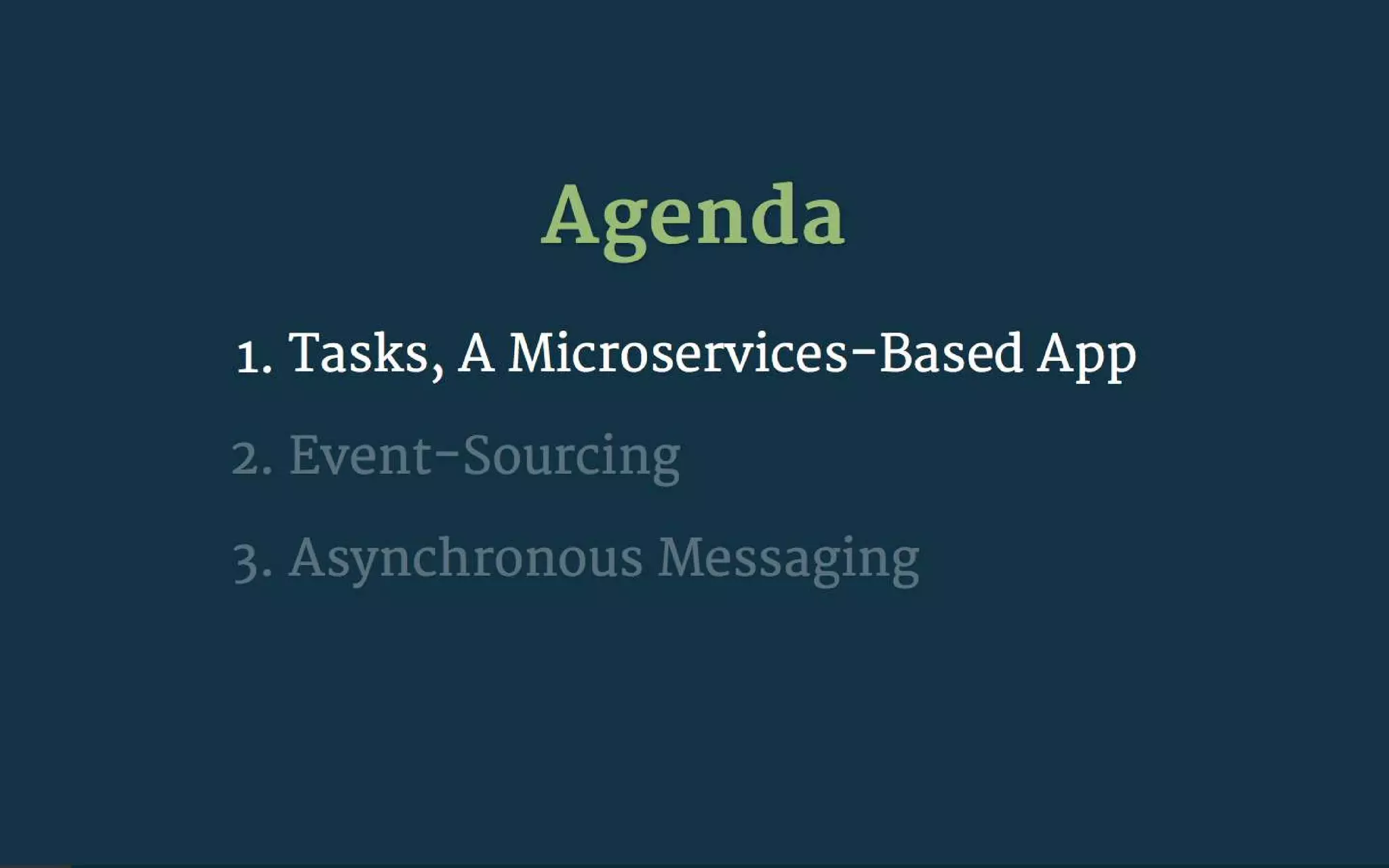 Agenda

1. Tasks, A Microservices-Based App
2. Event-Sourcing
3. Asynchronous Messaging